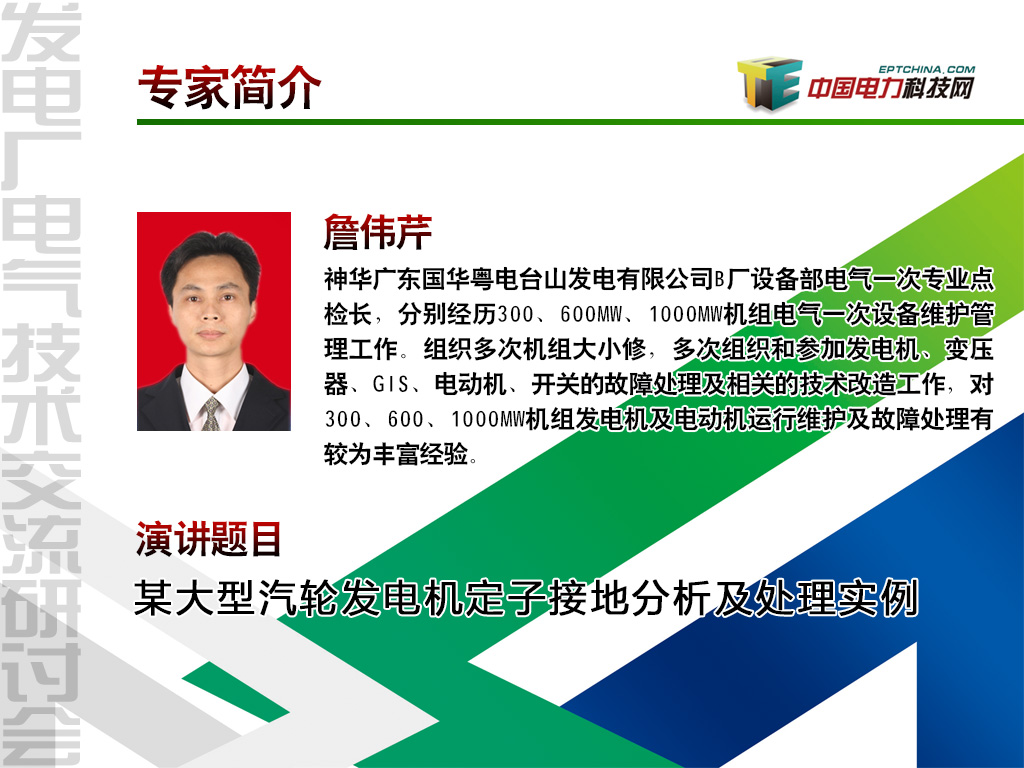 发电厂电气技术交流研讨会

专家简介

EPTCHINA.COM
中国电力科技网

詹伟芹

神华广东国华粤电台山发电有限公司B厂设备部电气一次专业点检长，分别经历300、600MW、1000MW机组电气一次设备维护管理工作。组织多次机组大小修，多次组织和参加发电机、变压器、GIS、电动机、开关的故障处理及相关的技术改造工作，对300、600、1000MW机组发电机及电动机运行维护及故障处理有较为丰富经验。

演讲题目

某大型汽轮发电机定子接地分析及处理实例